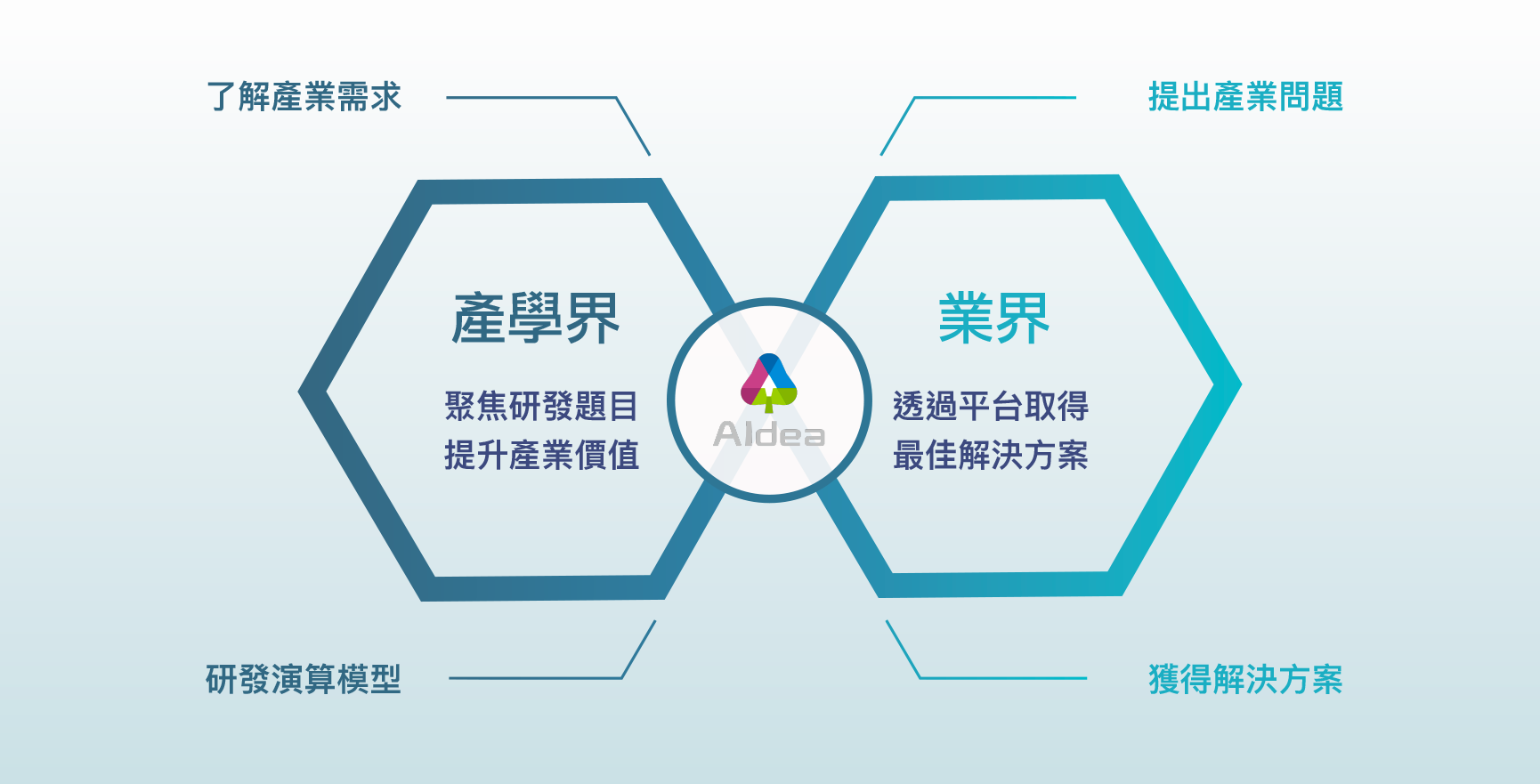 了解產業需求

提出產業問題

產學界

聚焦研發題目
提升產業價值

AIdea

業界

透過平台取得
最佳解決方案

研發演算模型

獲得解決方案